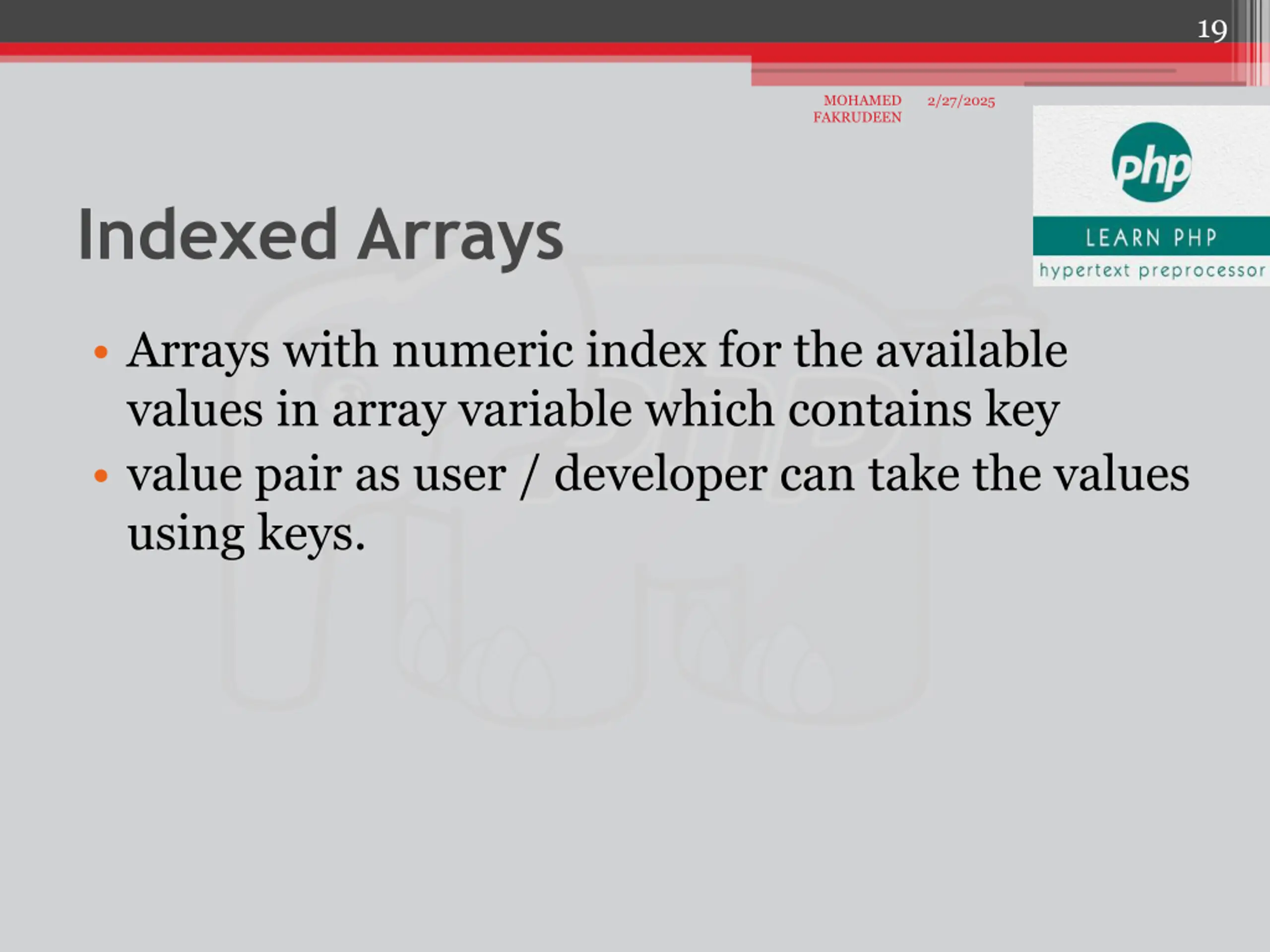 19

MOHAMED FAKRUDEEN

2/27/2025

php

LEARN PHP

hypertext preprocessor

Indexed Arrays

• Arrays with numeric index for the available values in array variable which contains key

• value pair as user / developer can take the values using keys.